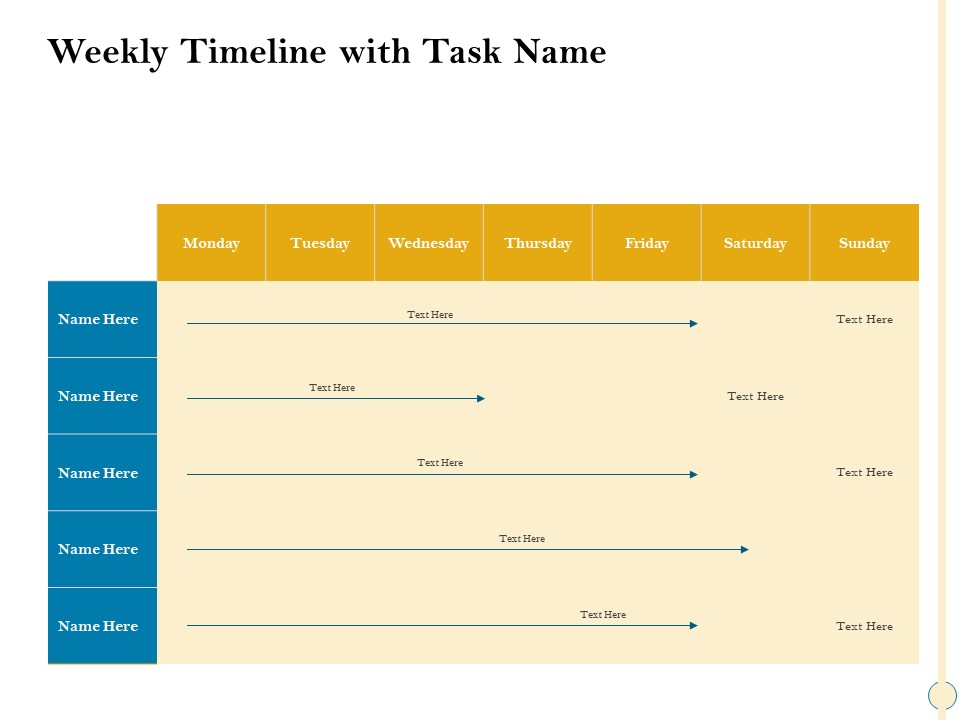 Weekly Timeline with Task Name

| | Monday | Tuesday | Wednesday | Thursday | Friday | Saturday | Sunday |
|---|---|---|---|---|---|---|---|
| Name Here | | | Text Here | | | | Text Here |
| Name Here | | Text Here | | | | Text Here | |
| Name Here | | | Text Here | | | | Text Here |
| Name Here | | | | Text Here | | | |
| Name Here | | | | | Text Here | | Text Here |